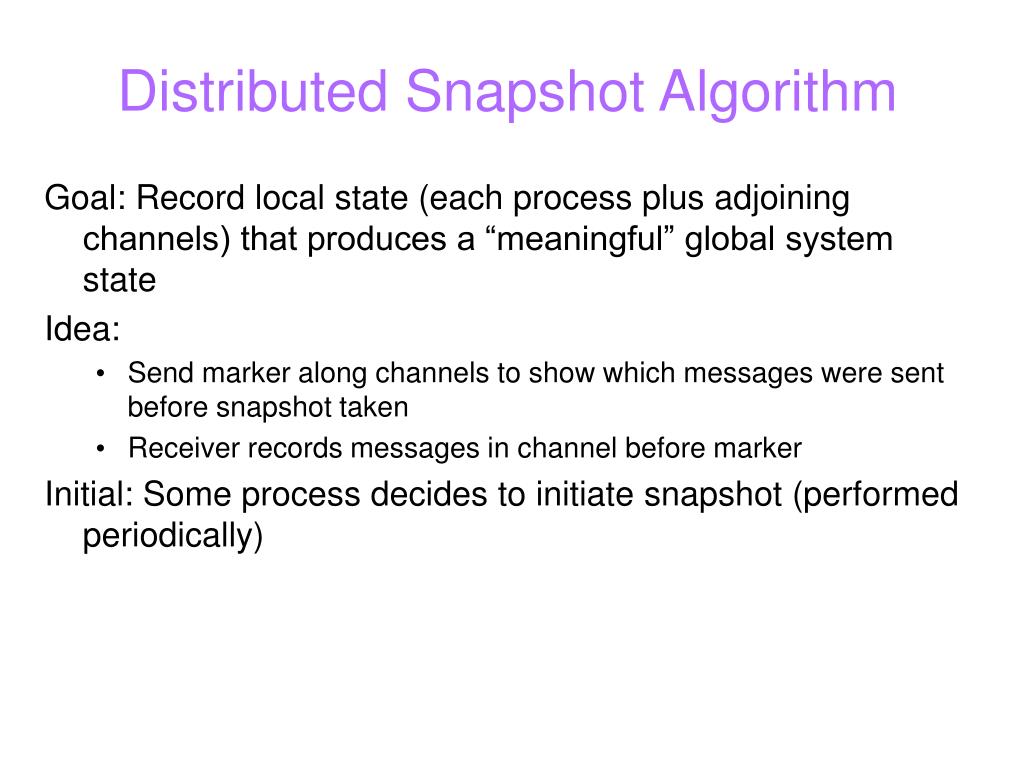 Distributed Snapshot Algorithm

Goal: Record local state (each process plus adjoining channels) that produces a “meaningful” global system state

Idea:

• Send marker along channels to show which messages were sent before snapshot taken
• Receiver records messages in channel before marker

Initial: Some process decides to initiate snapshot (performed periodically)